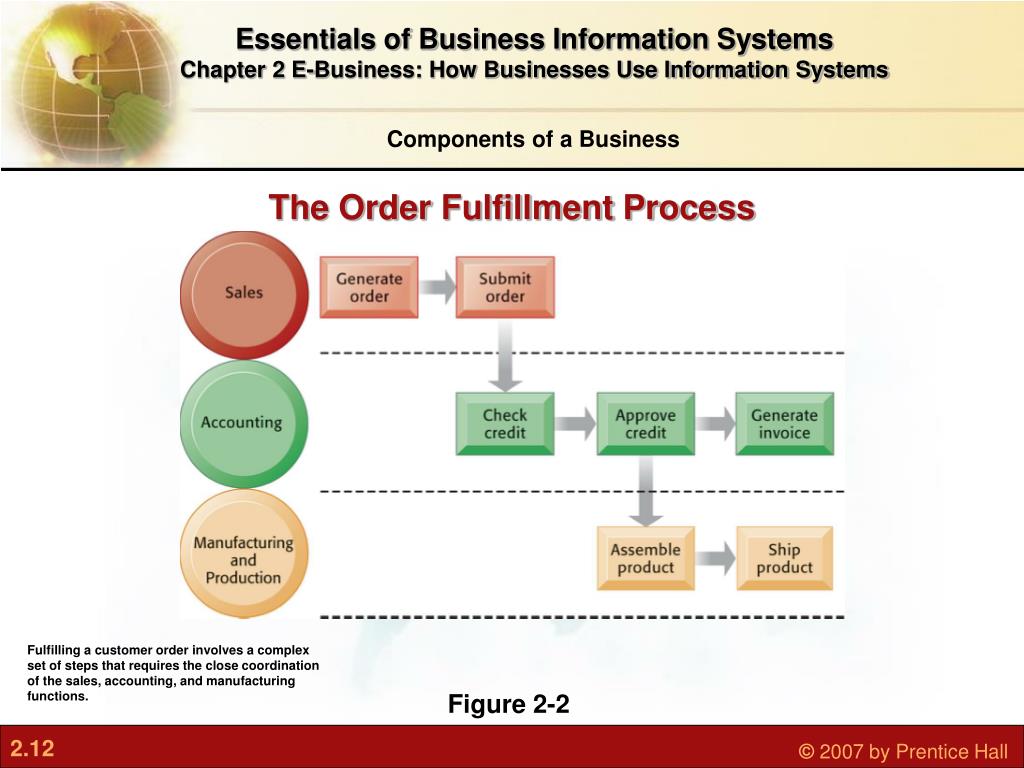 Essentials of Business Information Systems
Chapter 2 E-Business: How Businesses Use Information Systems

Components of a Business

The Order Fulfillment Process

Sales
Generate order
Submit order

Accounting
Check credit
Approve credit
Generate invoice

Manufacturing and Production
Assemble product
Ship product

Fulfilling a customer order involves a complex set of steps that requires the close coordination of the sales, accounting, and manufacturing functions.

Figure 2-2

2.12

© 2007 by Prentice Hall